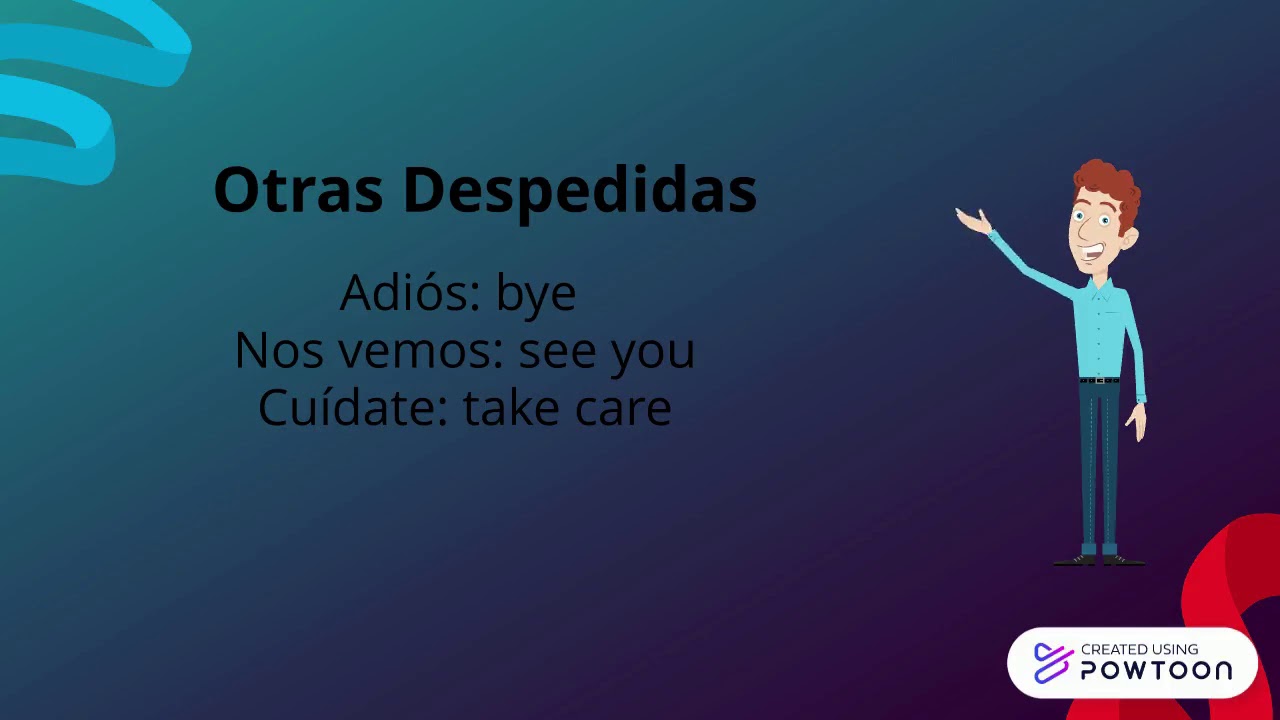 Otras Despedidas

Adiós: bye
Nos vemos: see you
Cuídate: take care

CREATED USING
POWTOON